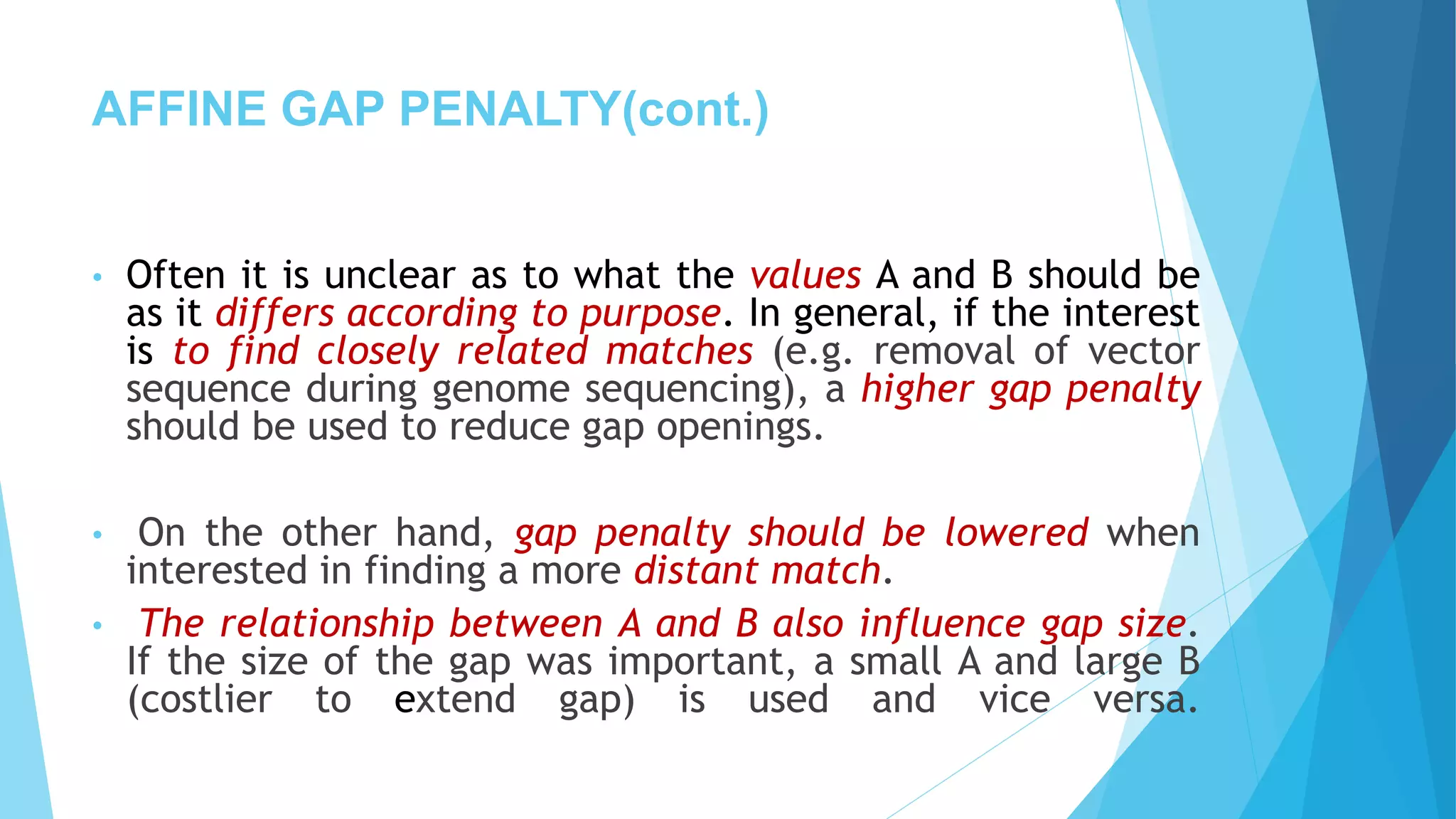 AFFINE GAP PENALTY(cont.)

• Often it is unclear as to what the values A and B should be as it differs according to purpose. In general, if the interest is to find closely related matches (e.g. removal of vector sequence during genome sequencing), a higher gap penalty should be used to reduce gap openings.

• On the other hand, gap penalty should be lowered when interested in finding a more distant match.

• The relationship between A and B also influence gap size. If the size of the gap was important, a small A and large B (costlier to extend gap) is used and vice versa.